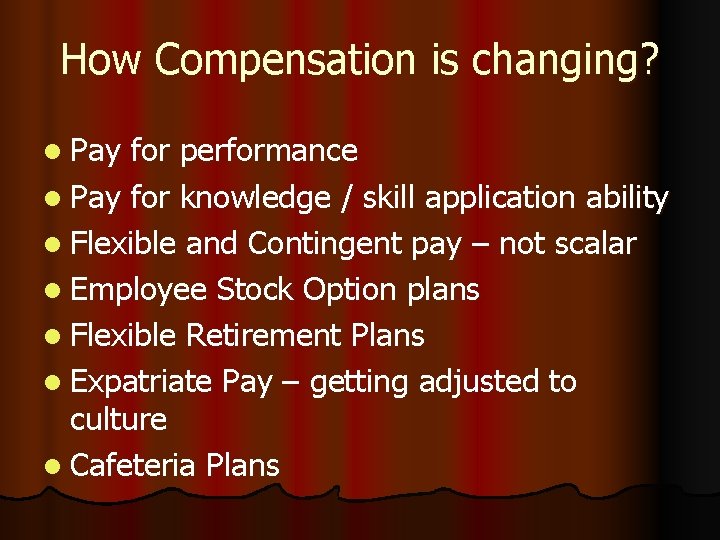 How Compensation is changing?

- Pay for performance
- Pay for knowledge / skill application ability
- Flexible and Contingent pay – not scalar
- Employee Stock Option plans
- Flexible Retirement Plans
- Expatriate Pay – getting adjusted to culture
- Cafeteria Plans